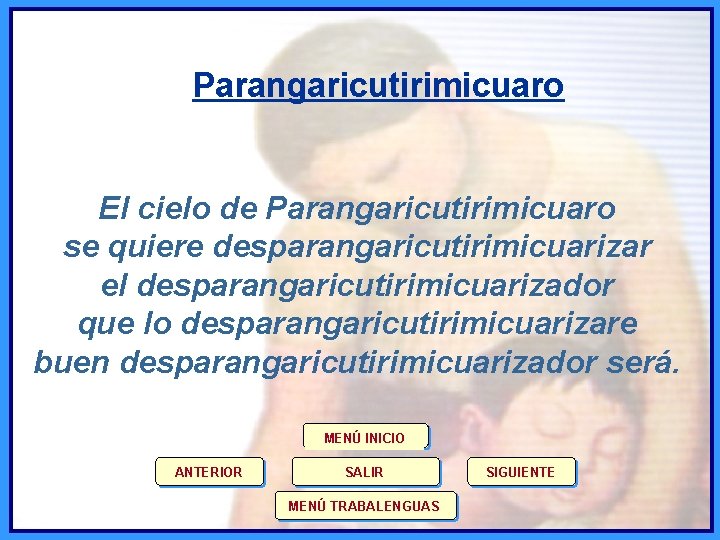 Parangaricutirimicuaro

El cielo de Parangaricutirimicuaro
se quiere desparangaricutirimicuarizar
el desparangaricutirimicuarizador
que lo desparangaricutirimicuarizare
buen desparangaricutirimicuarizador será.

MENÚ INICIO

ANTERIOR

SALIR

SIGUIENTE

MENÚ TRABALENGUAS